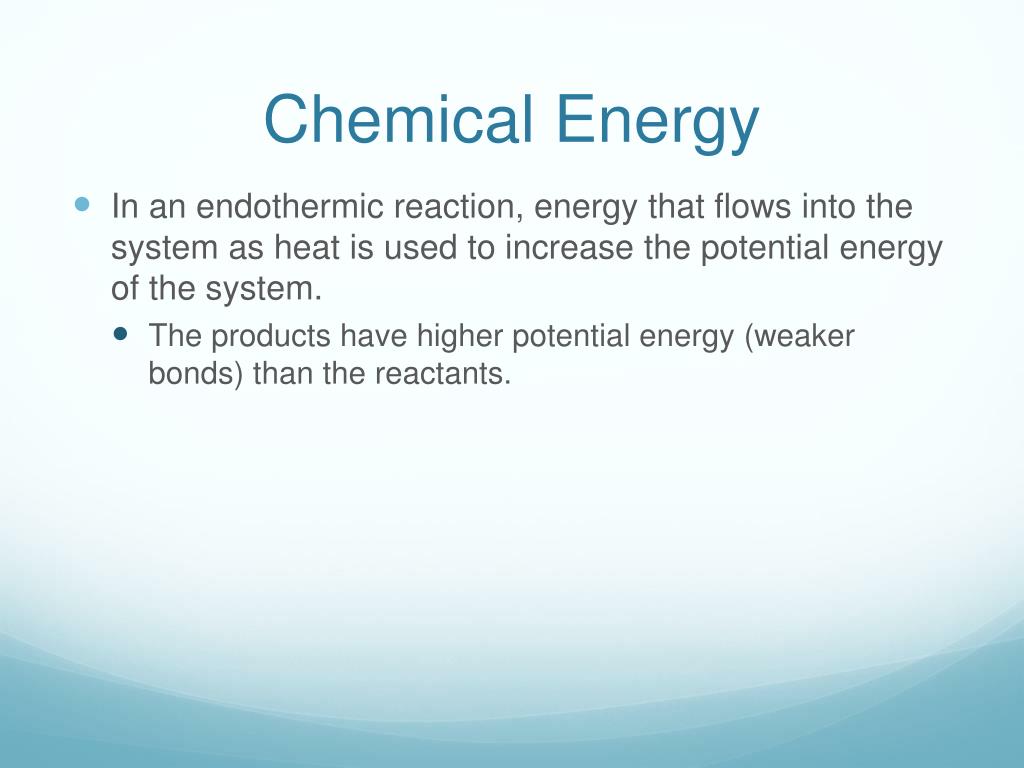 Chemical Energy

In an endothermic reaction, energy that flows into the system as heat is used to increase the potential energy of the system.

The products have higher potential energy (weaker bonds) than the reactants.